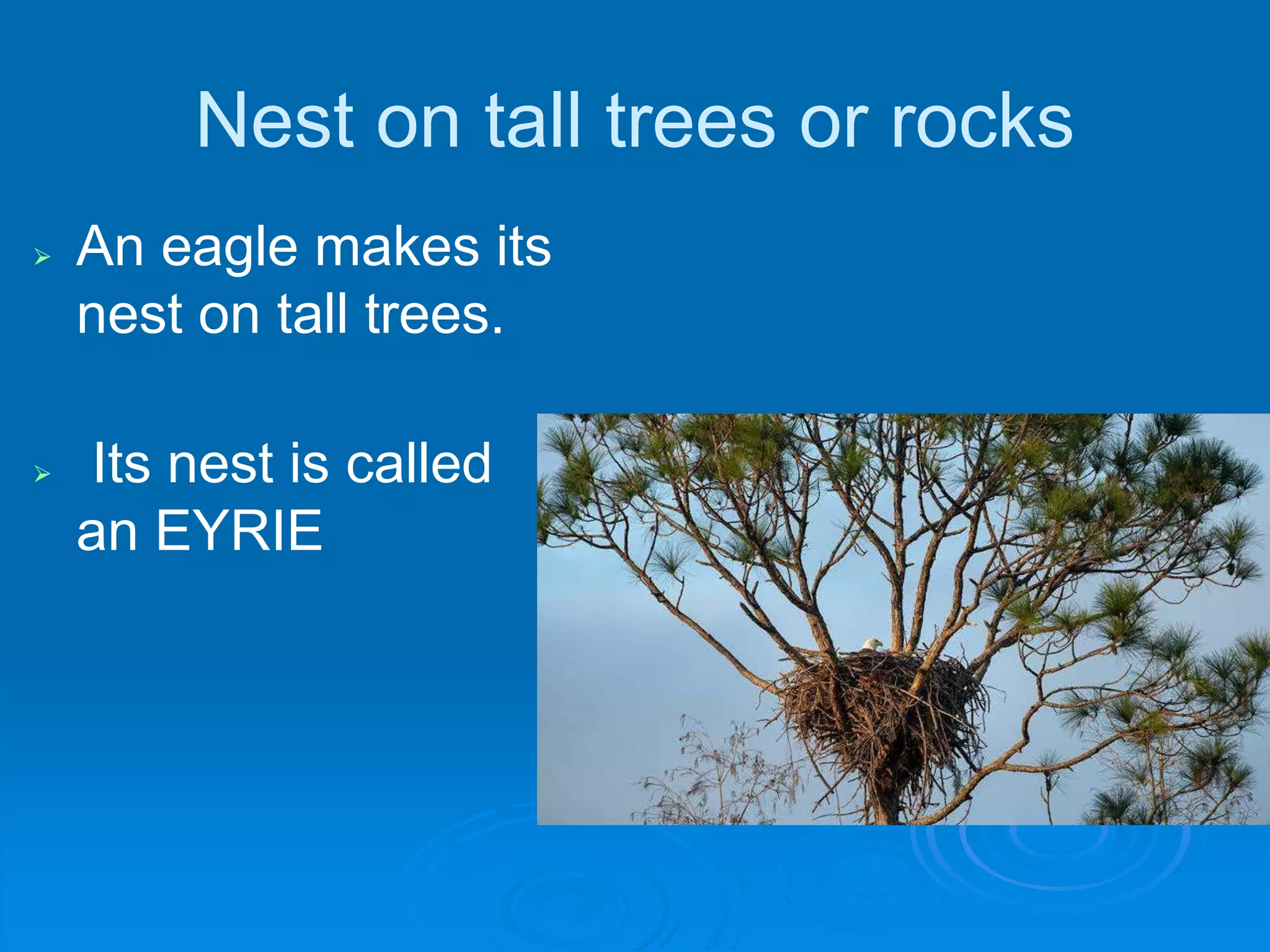 Nest on tall trees or rocks

➢ An eagle makes its nest on tall trees.

➢ Its nest is called an EYRIE